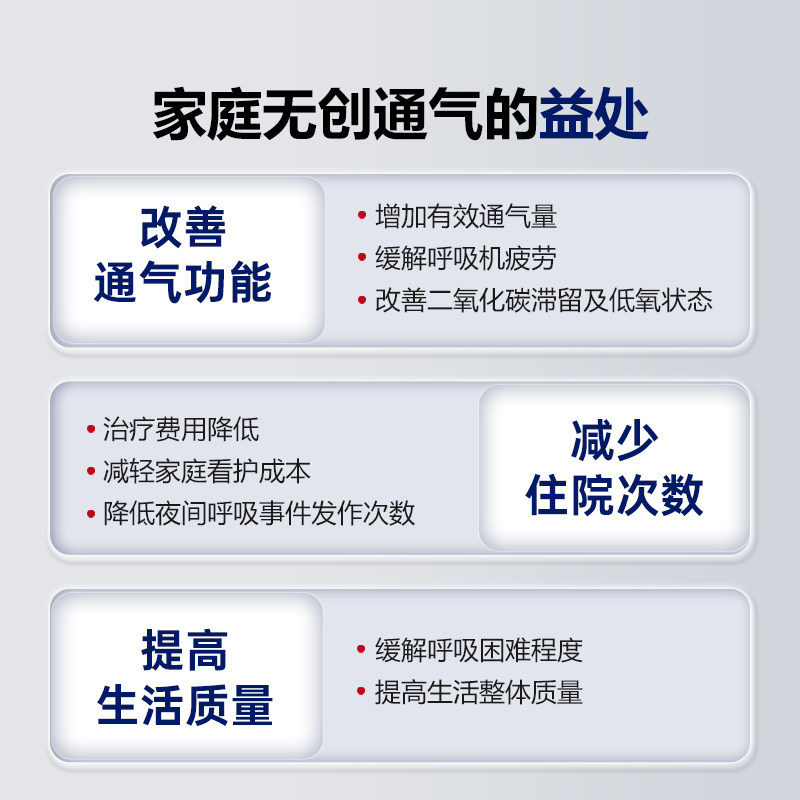 家庭无创通气的益处

改善
通气功能

• 增加有效通气量
• 缓解呼吸机疲劳
• 改善二氧化碳滞留及低氧状态

• 治疗费用降低
• 减轻家庭看护成本
• 降低夜间呼吸事件发作次数

减少
住院次数

提高
生活质量

• 缓解呼吸困难程度
• 提高生活整体质量